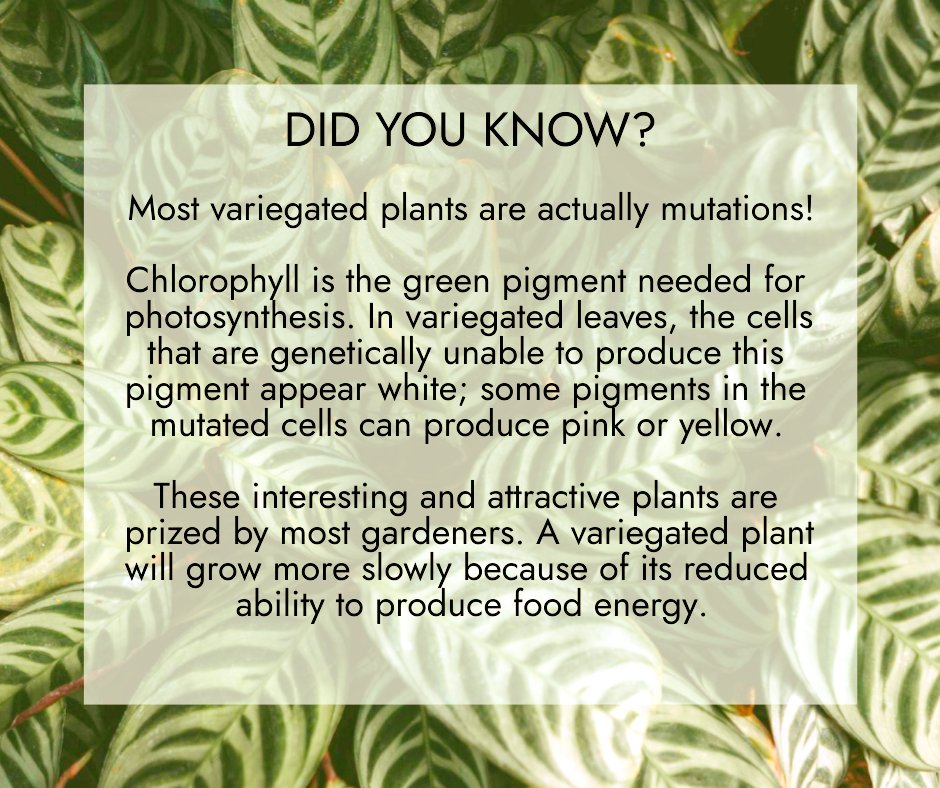 DID YOU KNOW?

Most variegated plants are actually mutations!

Chlorophyll is the green pigment needed for photosynthesis. In variegated leaves, the cells that are genetically unable to produce this pigment appear white; some pigments in the mutated cells can produce pink or yellow.

These interesting and attractive plants are prized by most gardeners. A variegated plant will grow more slowly because of its reduced ability to produce food energy.